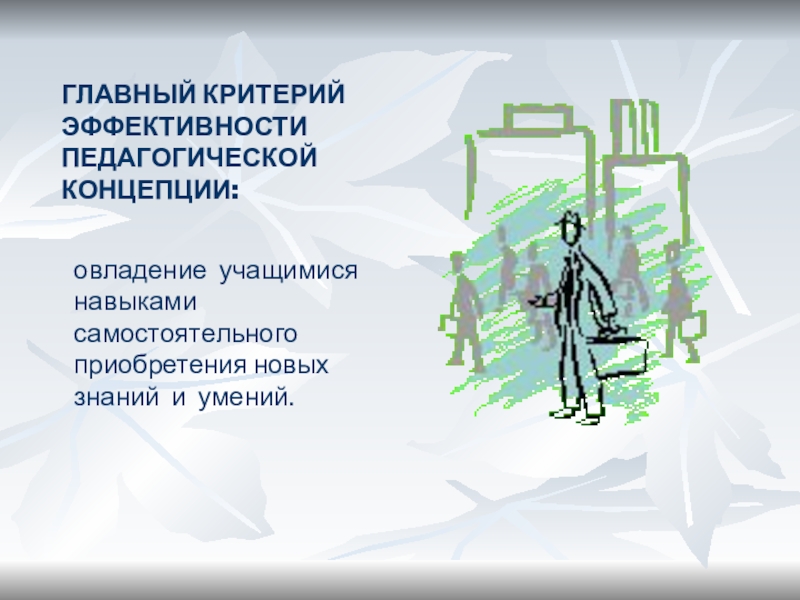 ГЛАВНЫЙ КРИТЕРИЙ ЭФФЕКТИВНОСТИ ПЕДАГОГИЧЕСКОЙ КОНЦЕПЦИИ:

овладение учащимися навыками самостоятельного приобретения новых знаний и умений.